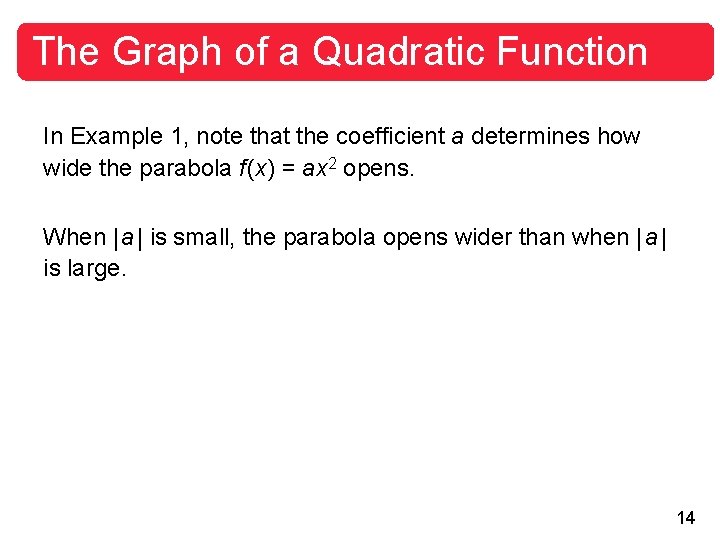 The Graph of a Quadratic Function

In Example 1, note that the coefficient $a$ determines how wide the parabola $f(x) = ax^2$ opens.

When $|a|$ is small, the parabola opens wider than when $|a|$ is large.

14